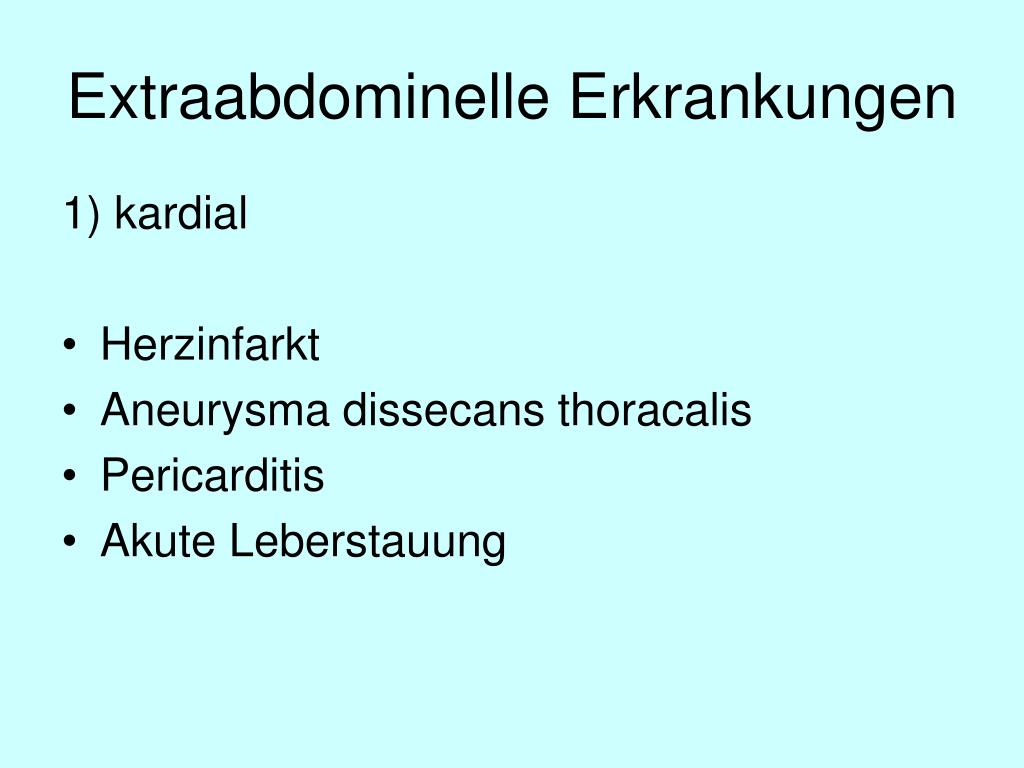 Extraabdominelle Erkrankungen

1) kardial

• Herzinfarkt
• Aneurysma dissecans thoracalis
• Pericarditis
• Akute Leberstauung